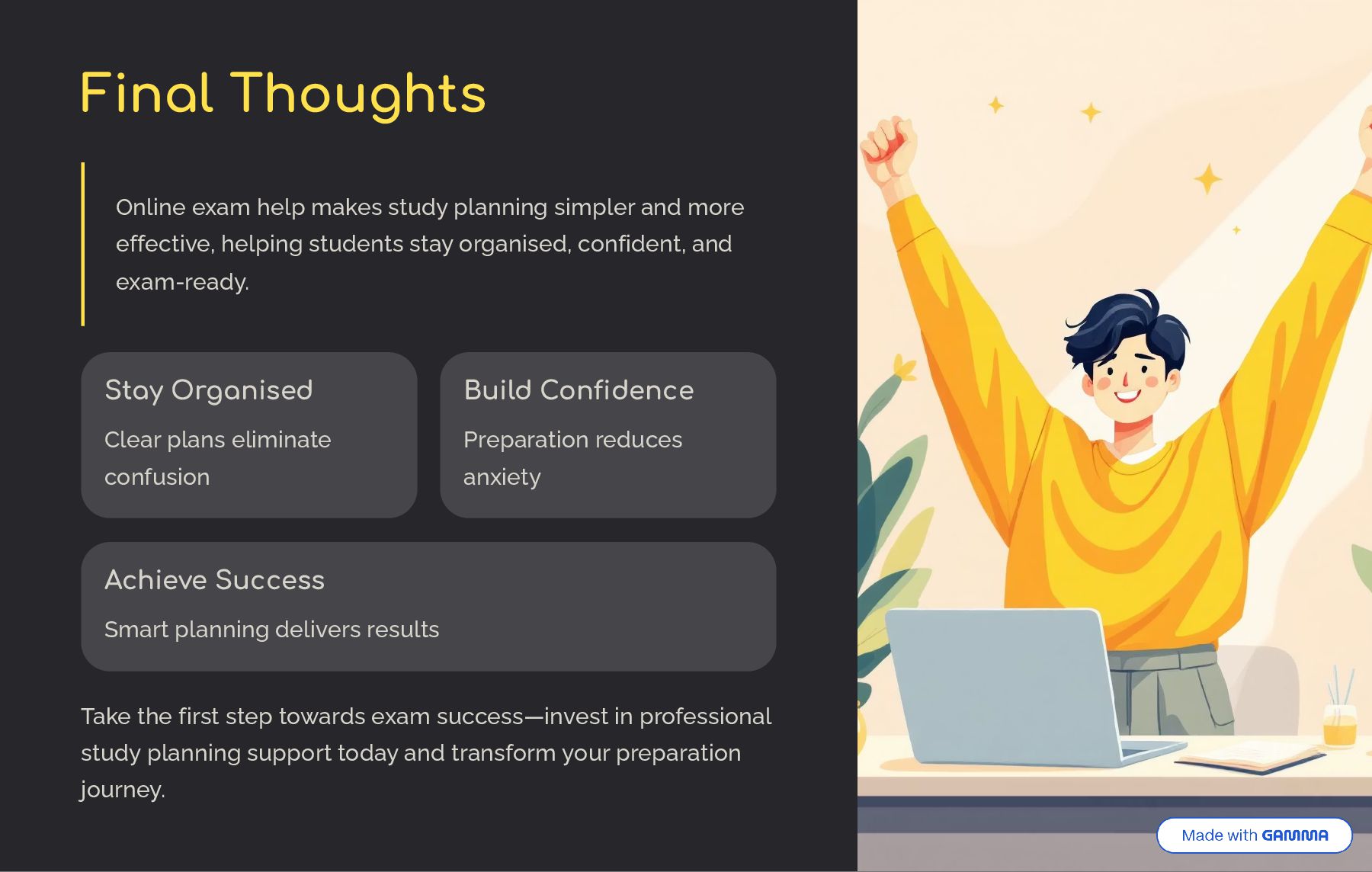 Final Thoughts

Online exam help makes study planning simpler and more effective, helping students stay organised, confident, and exam-ready.

Stay Organised

Clear plans eliminate confusion

Build Confidence

Preparation reduces anxiety

Achieve Success

Smart planning delivers results

Take the first step towards exam success—invest in professional study planning support today and transform your preparation journey.

Made with GAMMA